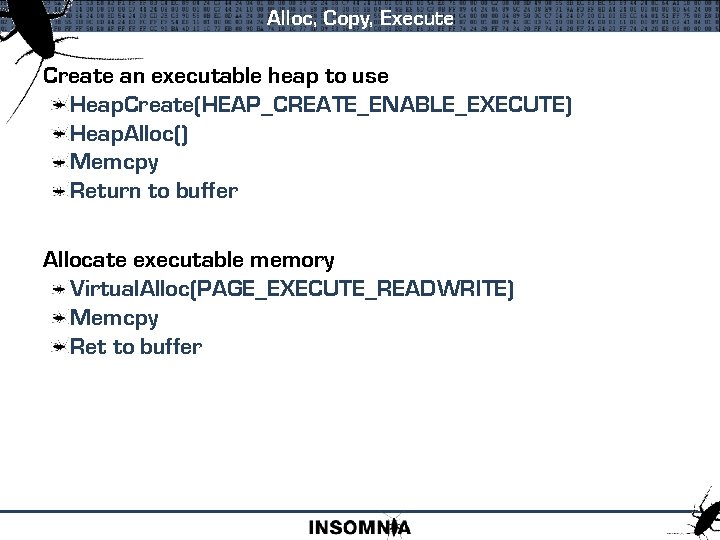 Alloc, Copy, Execute

Create an executable heap to use
HeapCreate(HEAP_CREATE_ENABLE_EXECUTE)
HeapAlloc()
Memcpy
Return to buffer

Allocate executable memory
VirtualAlloc(PAGE_EXECUTE_READWRITE)
Memcpy
Ret to buffer

INSOMNIA